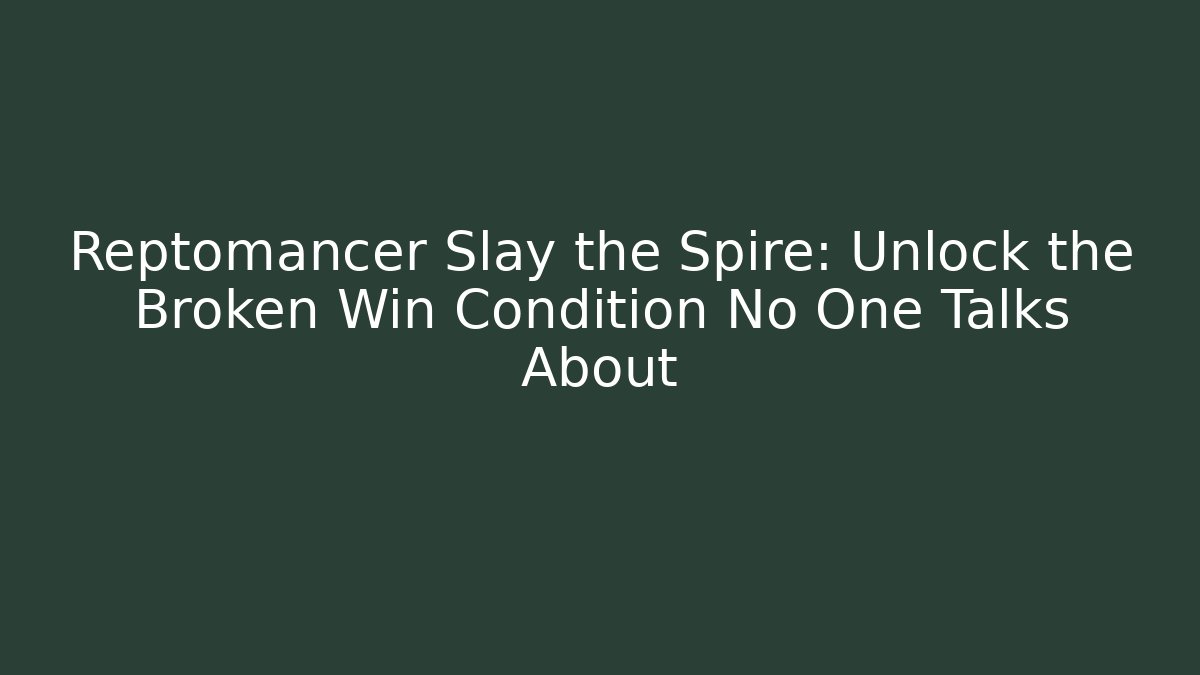 Reptomancer Slay the Spire: Unlock the Broken Win Condition No One Talks About